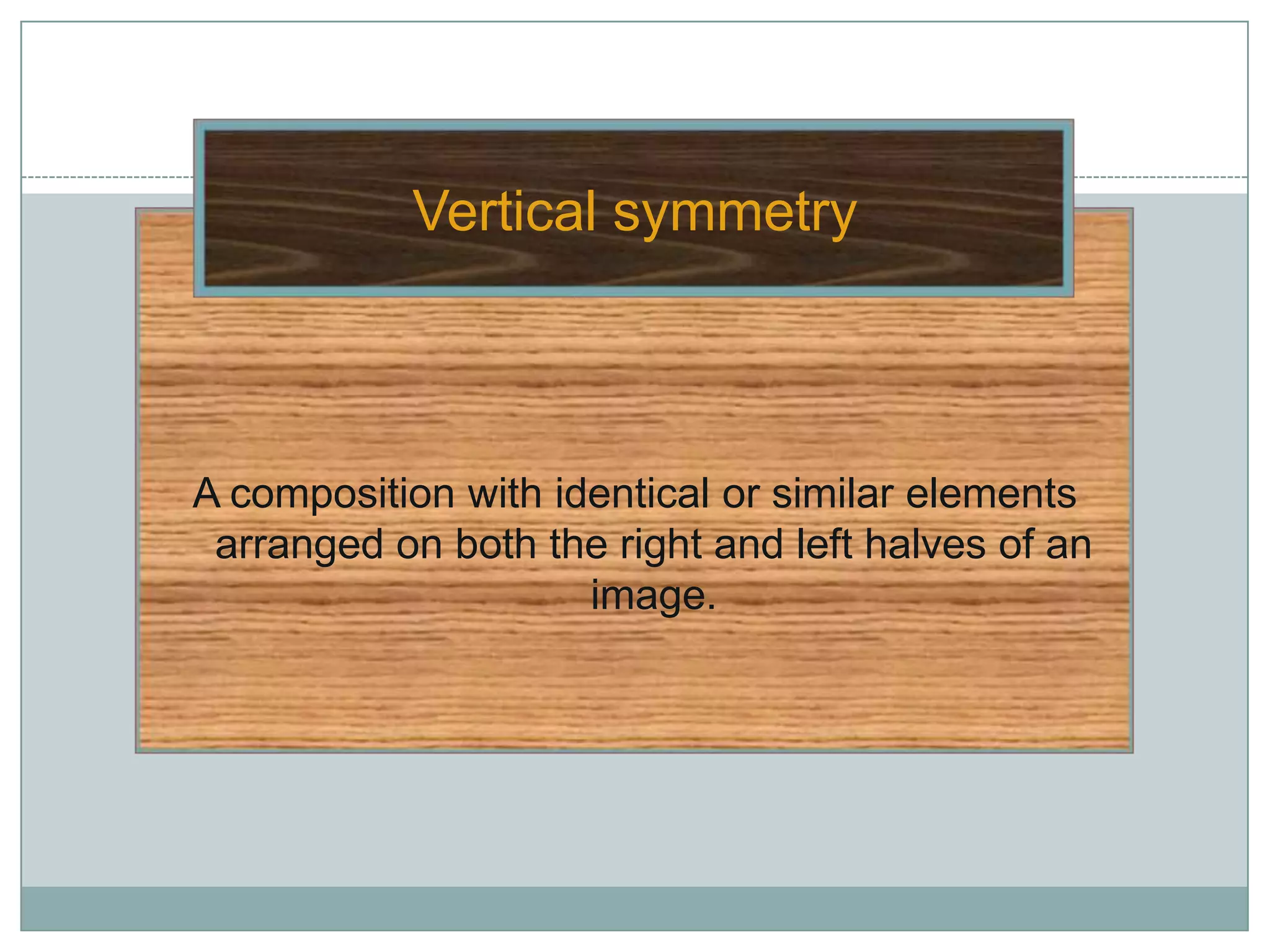 Vertical symmetry

A composition with identical or similar elements arranged on both the right and left halves of an image.